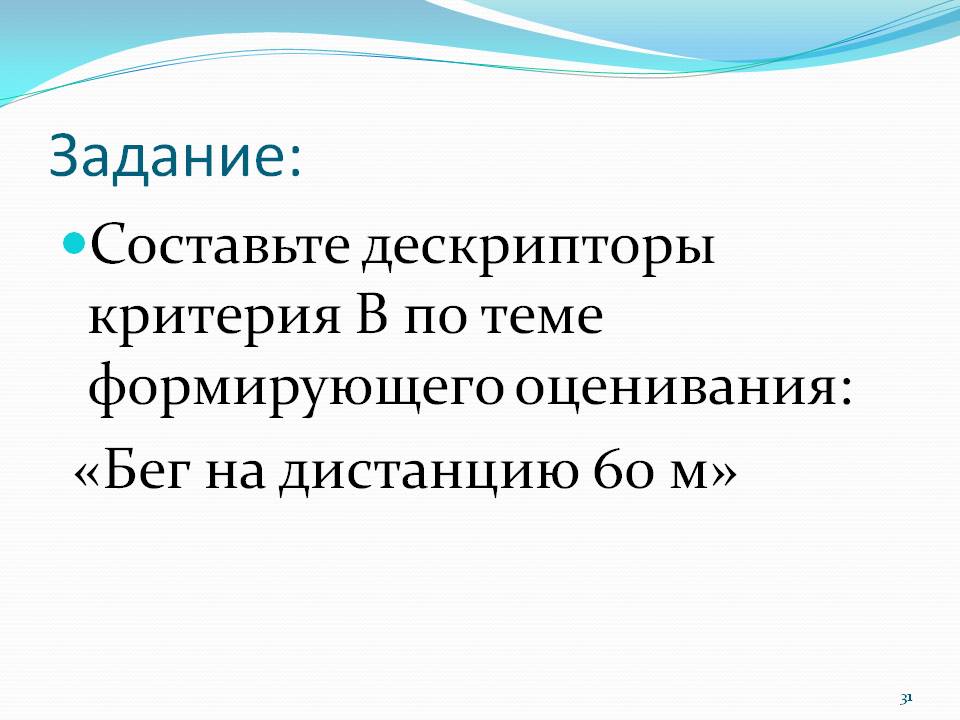 Задание:

Составьте дескрипторы критерия В по теме формирующего оценивания:

«Бег на дистанцию 60 м»

31